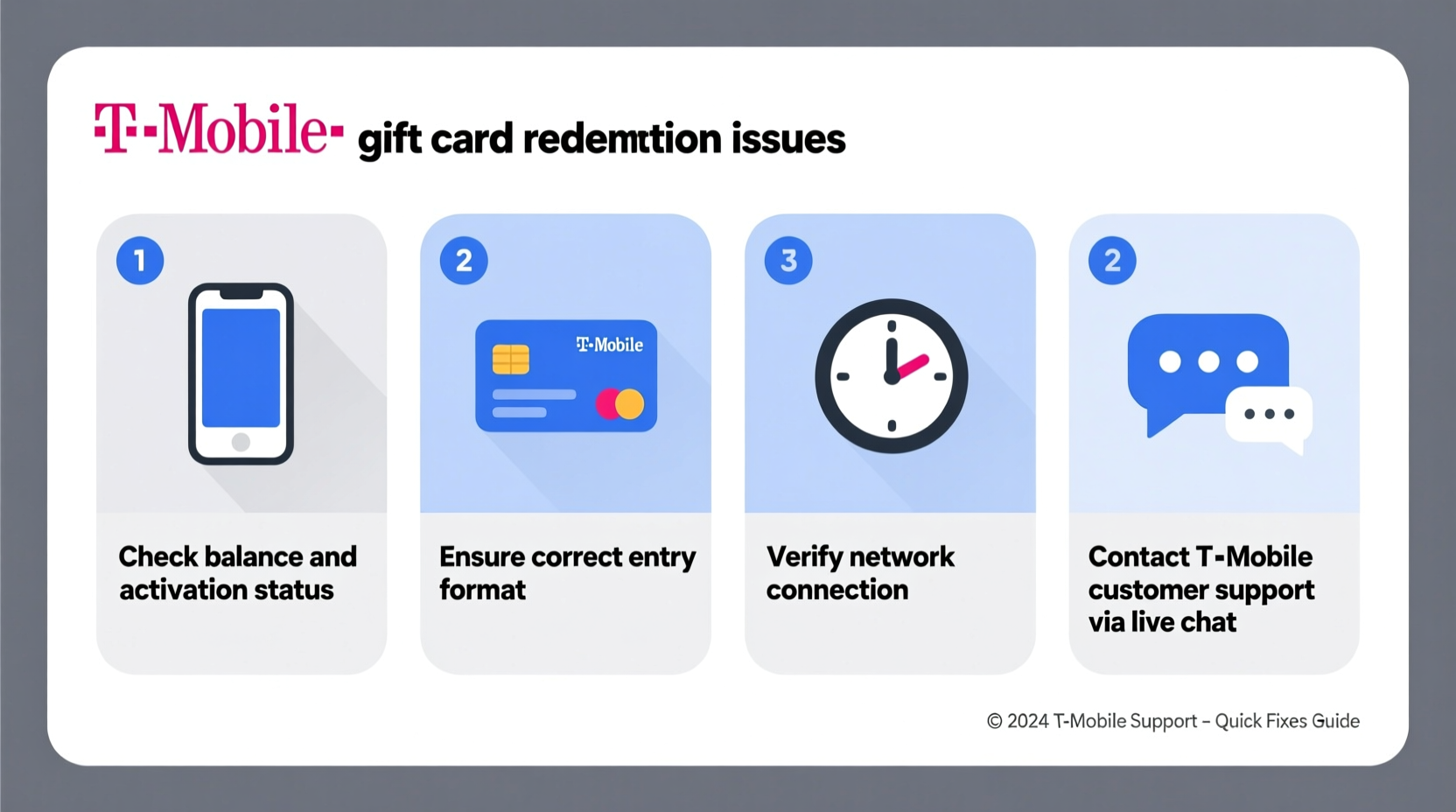 T-Mobile gift card redemtion issues

1

Check balance and activation status

2

T-Mobile

Ensure correct entry format

3

Verify network connection

2

Contact T-Mobile customer support via live chat

© 2024 T-Mobile Support – Quick Fixes Guide